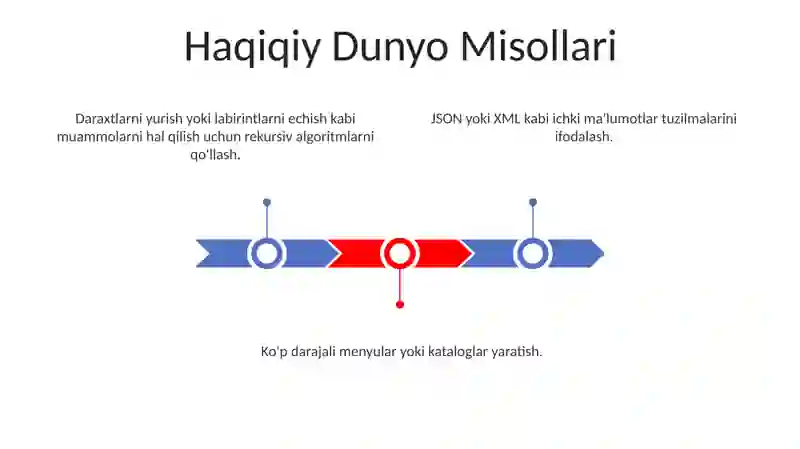 Haqiqiy Dunyo Misollari

Daraxtlarni yurish yoki labirintlarni echish kabi muammolarni hal qilish uchun rekursiv algoritmlarni qo'llash.

JSON yoki XML kabi ichki ma'lumotlar tuzilmalarini ifodalash.

Ko'p darajali menyular yoki kataloglar yaratish.